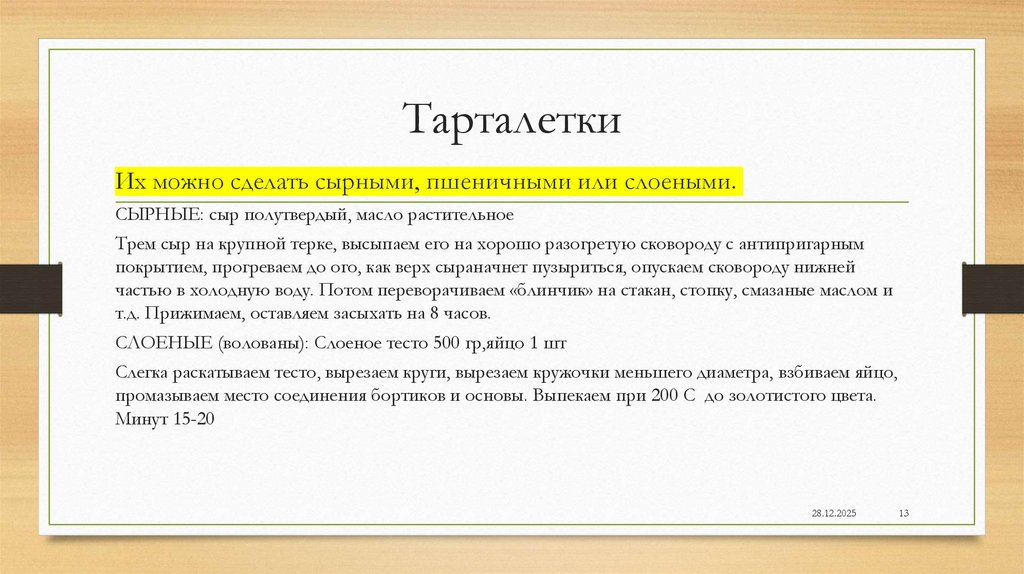 Тарталетки

Их можно сделать сырными, пшеничными или слоеными.

СЫРНЫЕ: сыр полутвердый, масло растительное

Трем сыр на крупной терке, высыпаем его на хорошо разогретую сковороду с антипригарным покрытием, прогреваем до ого, как верх сыраначнет пузыриться, опускаем сковороду нижней частью в холодную воду. Потом переворачиваем «блинчик» на стакан, стопку, смазаные маслом и т.д. Прижимаем, оставляем засыхать на 8 часов.

СЛОЕНЫЕ (волованы): Слоеное тесто 500 гр,яйцо 1 шт

Слегка раскатываем тесто, вырезаем круги, вырезаем кружочки меньшего диаметра, взбиваем яйцо, промазываем место соединения бортиков и основы. Выпекаем при 200 С до золотистого цвета. Минут 15-20

28.12.2025

13